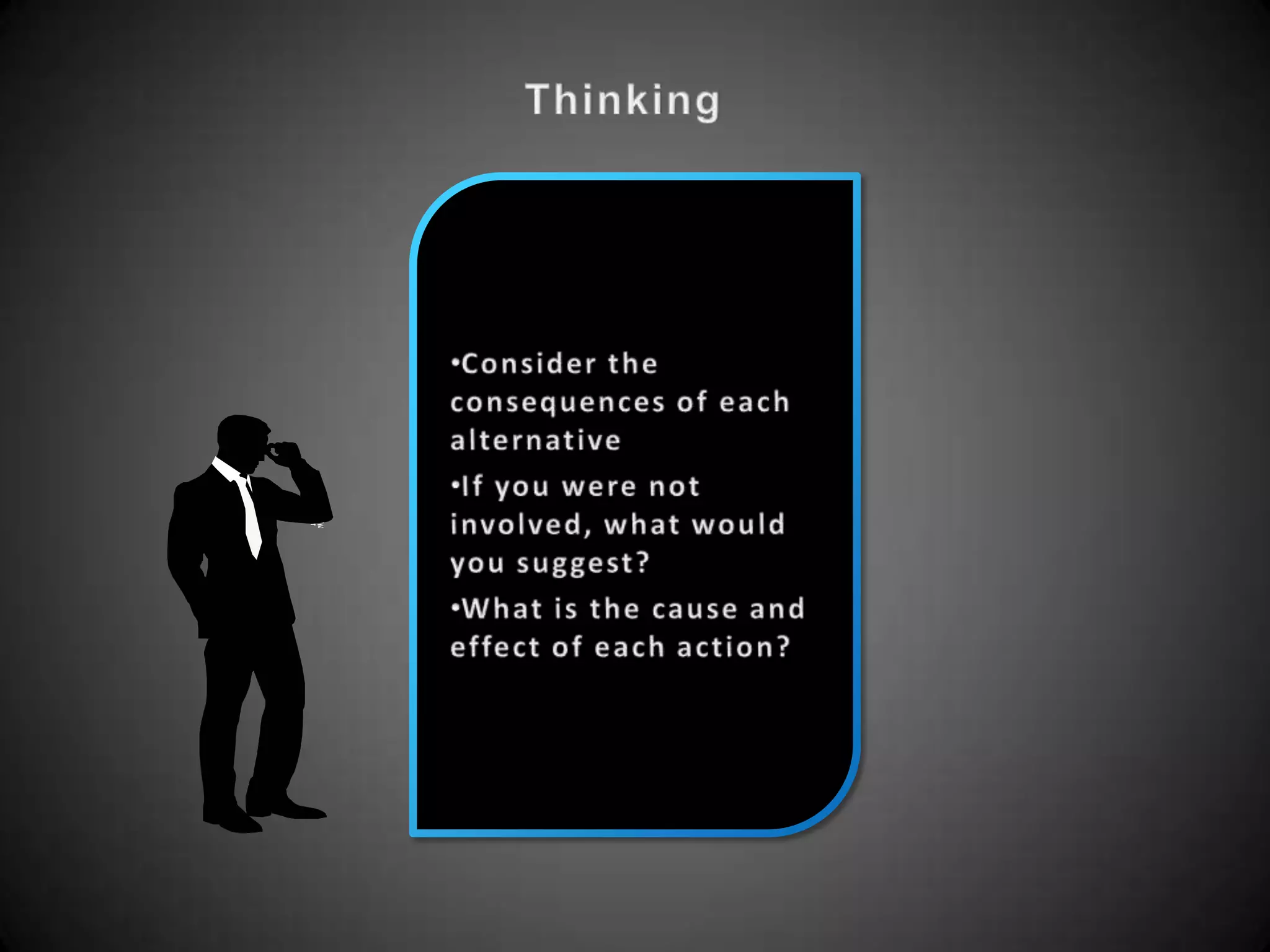 Thinking

•Consider the consequences of each alternative

•If you were not involved, what would you suggest?

•What is the cause and effect of each action?